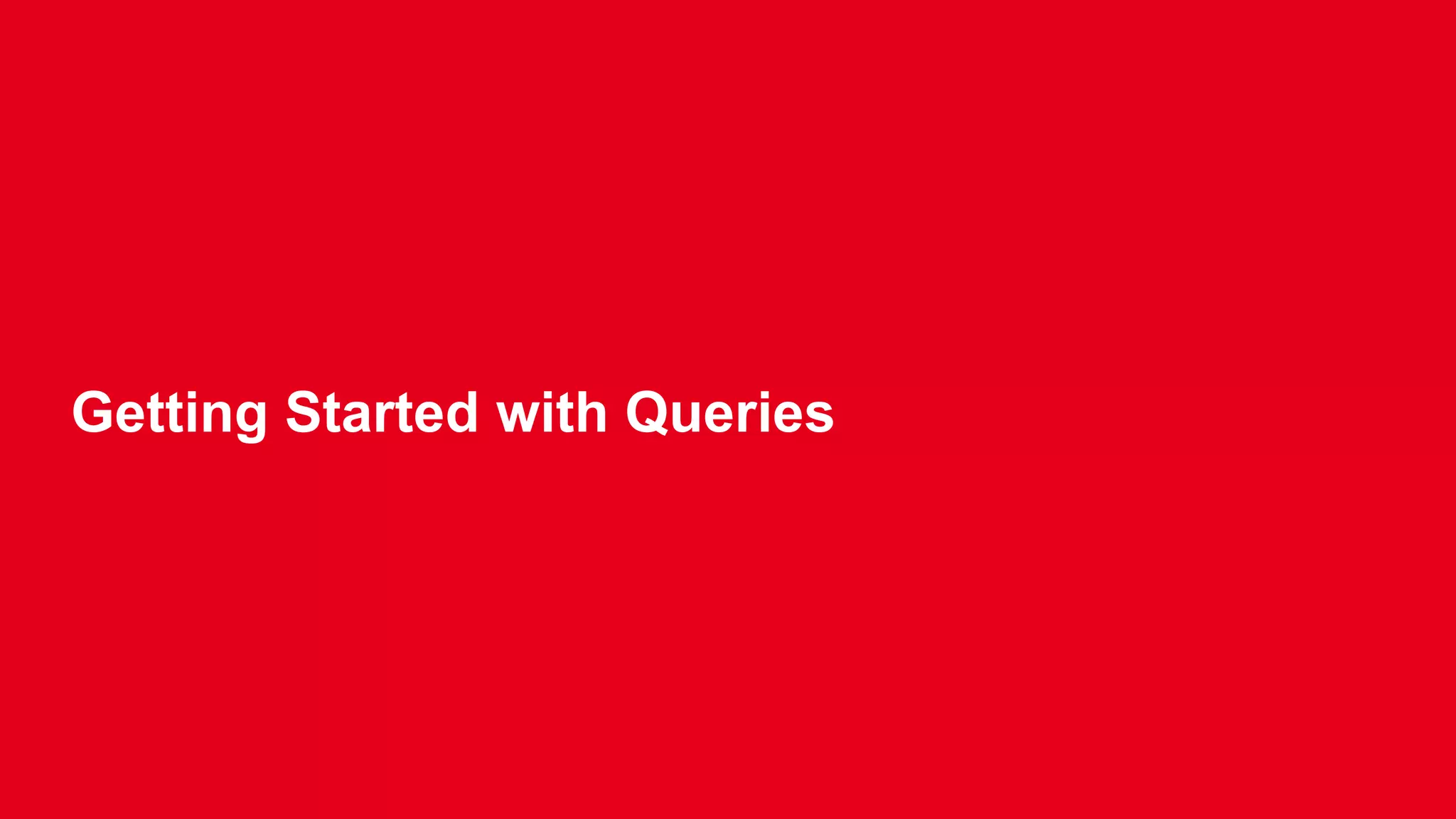 Getting Started with Queries